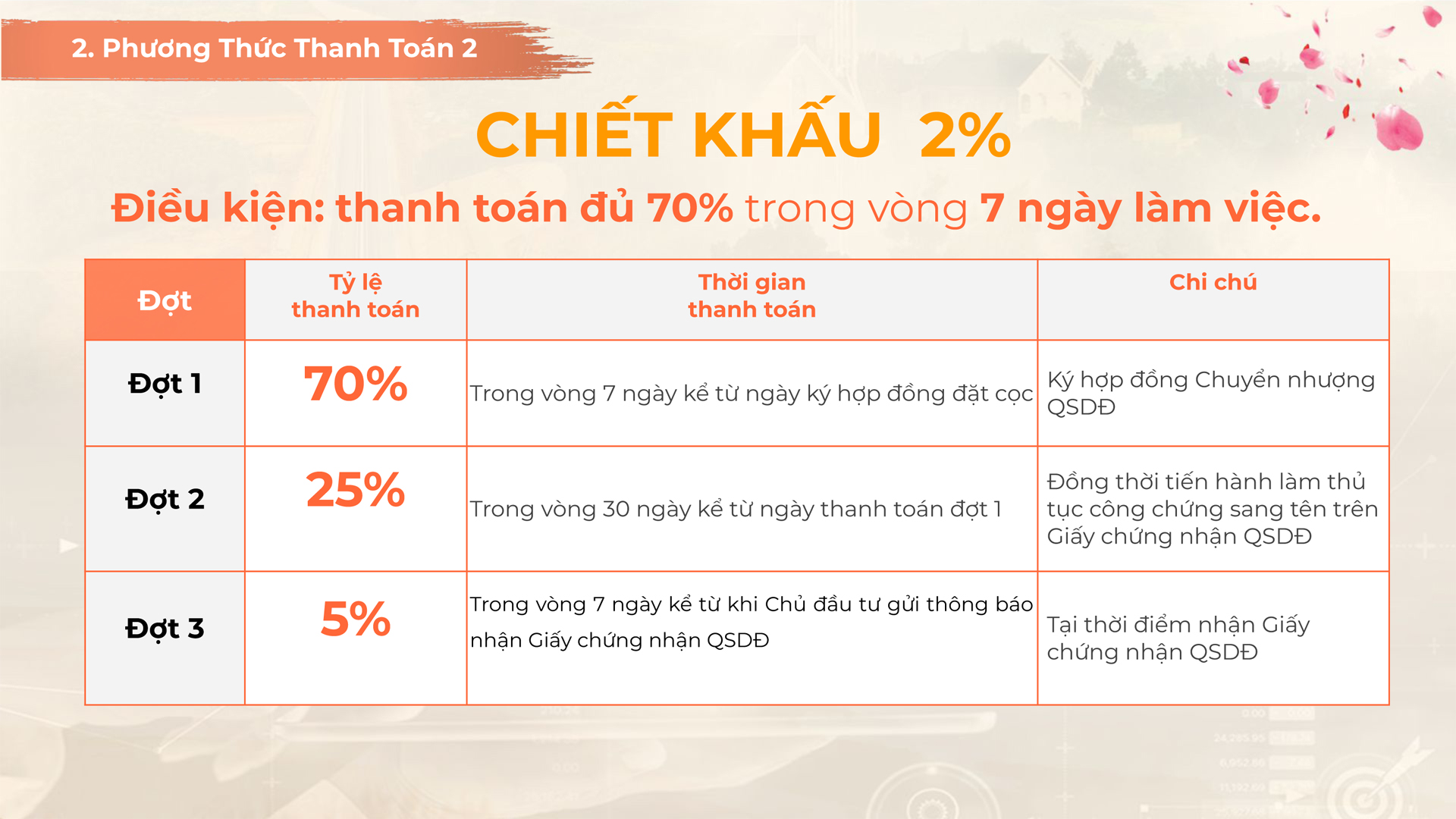 2. Phương Thức Thanh Toán 2

CHIẾT KHẤU 2%

Điều kiện: thanh toán đủ 70% trong vòng 7 ngày làm việc.

| Đợt | Tỷ lệ thanh toán | Thời gian thanh toán | Chi chú |
|---|---|---|---|
| Đợt 1 | 70% | Trong vòng 7 ngày kể từ ngày ký hợp đồng đặt cọc | Ký hợp đồng Chuyển nhượng QSDĐ |
| Đợt 2 | 25% | Trong vòng 30 ngày kể từ ngày thanh toán đợt 1 | Đồng thời tiến hành làm thủ tục công chứng sang tên trên Giấy chứng nhận QSDĐ |
| Đợt 3 | 5% | Trong vòng 7 ngày kể từ khi Chủ đầu tư gửi thông báo nhận Giấy chứng nhận QSDĐ | Tại thời điểm nhận Giấy chứng nhận QSDĐ |